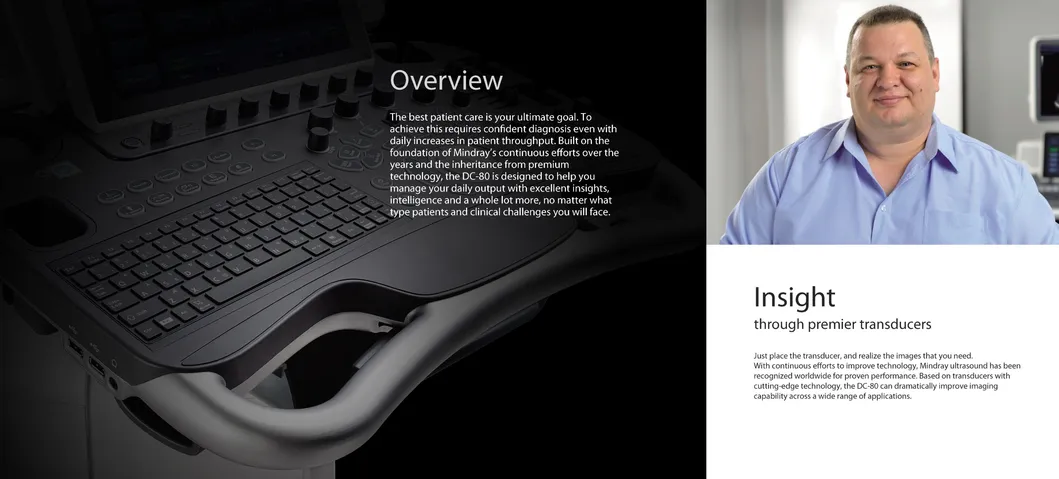 Overview

The best patient care is your ultimate goal. To achieve this requires confident diagnosis even with daily increases in patient throughput. Built on the foundation of Mindray's continuous efforts over the years and the inheritance from premium technology, the DC-80 is designed to help you manage your daily output with excellent insights, intelligence and a whole lot more, no matter what type patients and clinical challenges you will face.

Insight

through premier transducers

Just place the transducer, and realize the images that you need.
With continuous efforts to improve technology, Mindray ultrasound has been recognized worldwide for proven performance. Based on transducers with cutting-edge technology, the DC-80 can dramatically improve imaging capability across a wide range of applications.